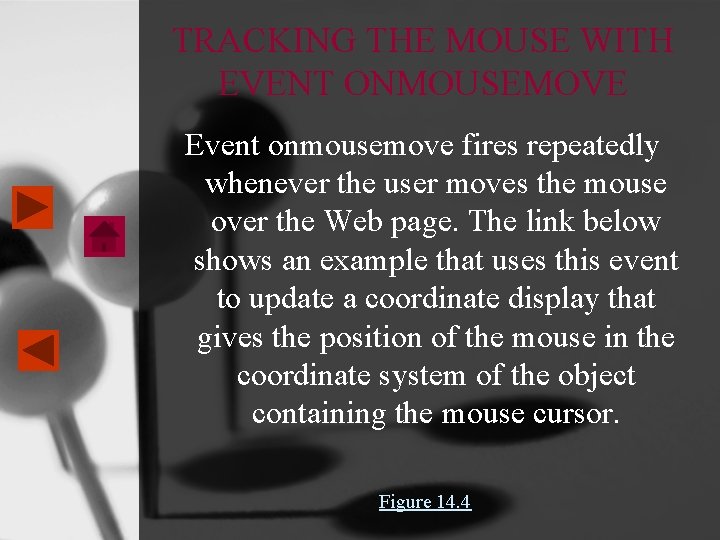 TRACKING THE MOUSE WITH EVENT ONMOUSEMOVE

Event onmousemove fires repeatedly whenever the user moves the mouse over the Web page. The link below shows an example that uses this event to update a coordinate display that gives the position of the mouse in the coordinate system of the object containing the mouse cursor.

Figure 14.4